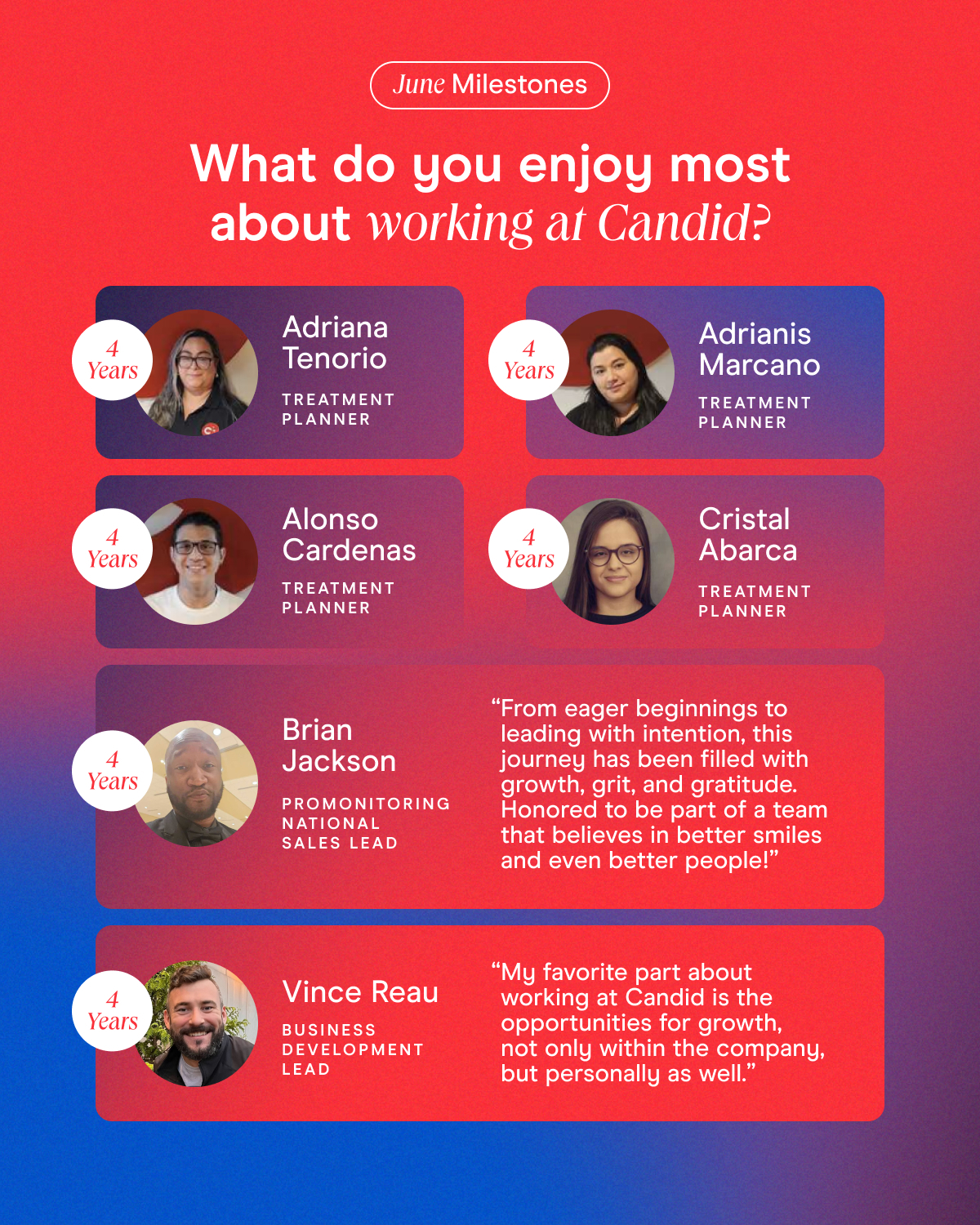 June Milestones

What do you enjoy most about working at Candid?

4 Years

Adriana Tenorio

TREATMENT PLANNER

4 Years

Adrianis Marcano

TREATMENT PLANNER

4 Years

Alonso Cardenas

TREATMENT PLANNER

4 Years

Cristal Abarca

TREATMENT PLANNER

4 Years

Brian Jackson

PROMONITORING NATIONAL SALES LEAD

“From eager beginnings to leading with intention, this journey has been filled with growth, grit, and gratitude. Honored to be part of a team that believes in better smiles and even better people!”

4 Years

Vince Reau

BUSINESS DEVELOPMENT LEAD

“My favorite part about working at Candid is the opportunities for growth, not only within the company, but personally as well.”